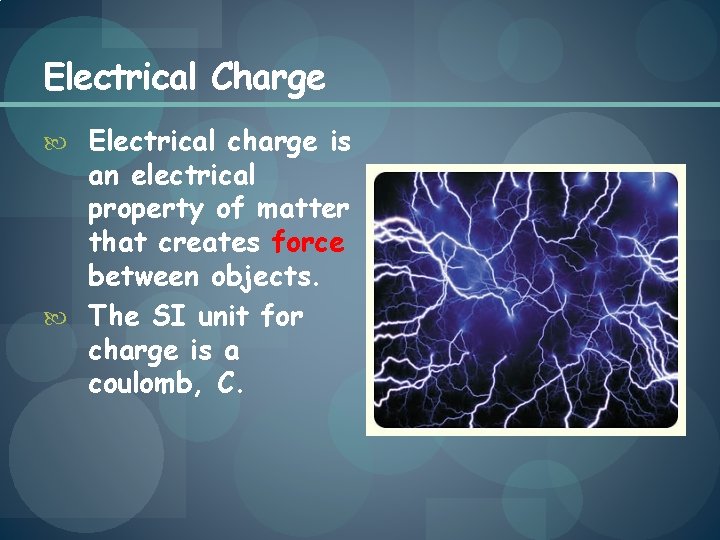 Electrical Charge

Electrical charge is an electrical property of matter that creates force between objects.

The SI unit for charge is a coulomb, C.